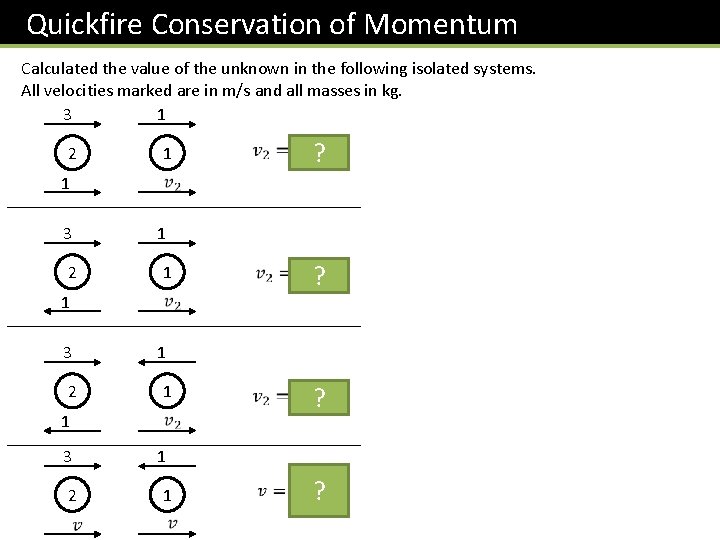 Quickfire Conservation of Momentum

Calculated the value of the unknown in the following isolated systems.
All velocities marked are in m/s and all masses in kg.

3 1
2 1
1 $v_2$
$v_2 =$ ?

3 1
2 1
1 $v_2$
$v_2 =$ ?

3 1
2 1
1 $v_2$
$v_2 =$ ?

3 1
2 1
$v$ $v$
$v =$ ?